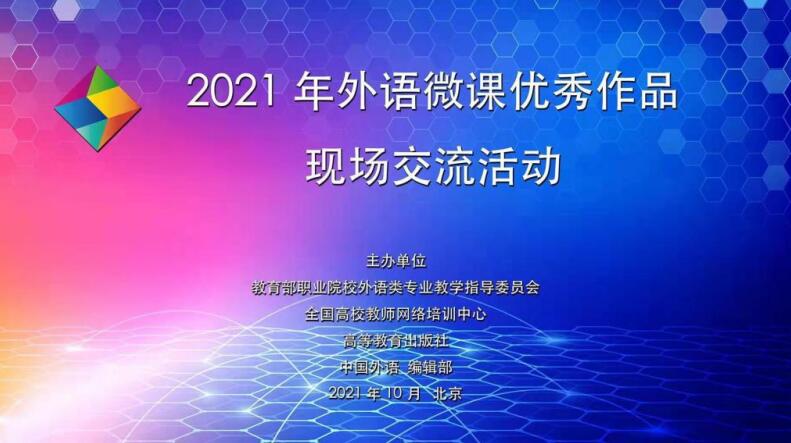 2021 年外语微课优秀作品
现场交流活动

主办单位
教育部职业院校外语类专业教学指导委员会
全国高校教师网络培训中心
高等教育出版社
中国外语 编辑部
2021 年 10 月 北京